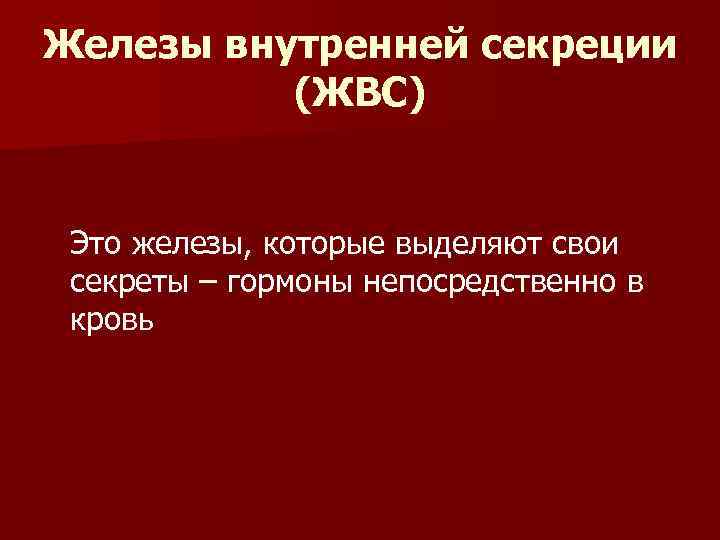 Железы внутренней секреции (ЖВС)

Это железы, которые выделяют свои секреты – гормоны непосредственно в кровь